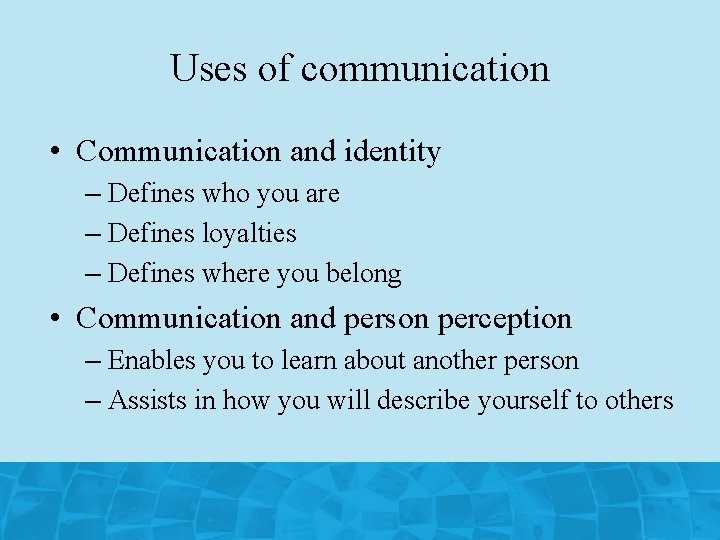 Uses of communication

• Communication and identity
– Defines who you are
– Defines loyalties
– Defines where you belong

• Communication and person perception
– Enables you to learn about another person
– Assists in how you will describe yourself to others